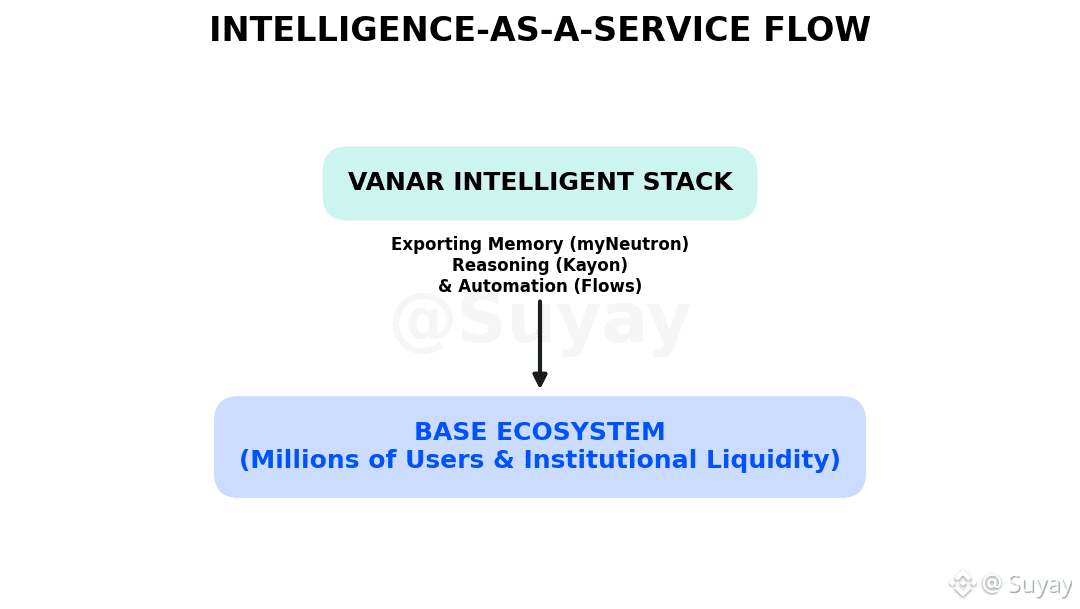 INTELLIGENCE-AS-A-SERVICE FLOW

VANAR INTELLIGENT STACK

Exporting Memory (myNeutron)
Reasoning (Kayon)
& Automation (Flows)

@Suyay

BASE ECOSYSTEM
(Millions of Users & Institutional Liquidity)

@ Suyay